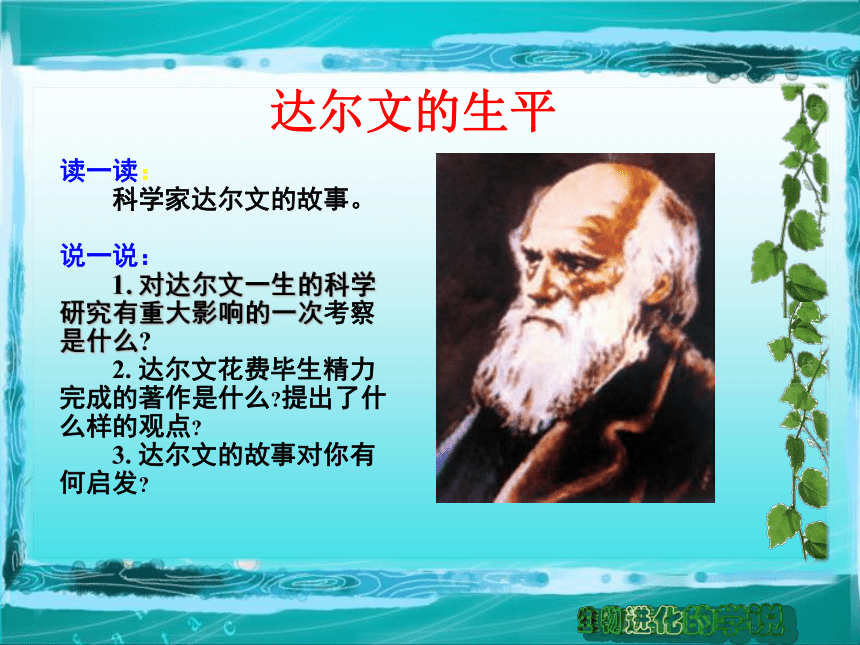 达尔文的生平

读一读：
科学家达尔文的故事。

说一说：
1. 对达尔文一生的科学研究有重大影响的一次考察是什么？
2. 达尔文花费毕生精力完成的著作是什么？提出了什么样的观点？
3. 达尔文的故事对你有何启发？

生物进化的学说